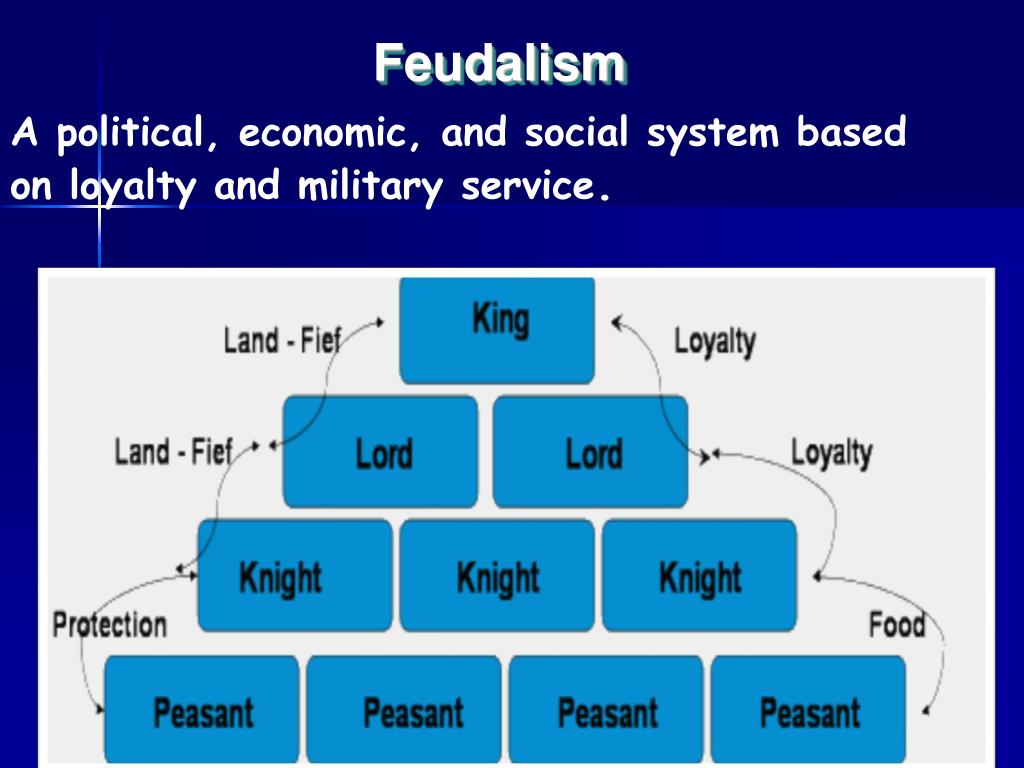 Feudalism

A political, economic, and social system based on loyalty and military service.

Land - Fief

King

Loyalty

Land - Fief

Lord

Lord

Loyalty

Knight

Knight

Knight

Protection

Food

Peasant

Peasant

Peasant

Peasant